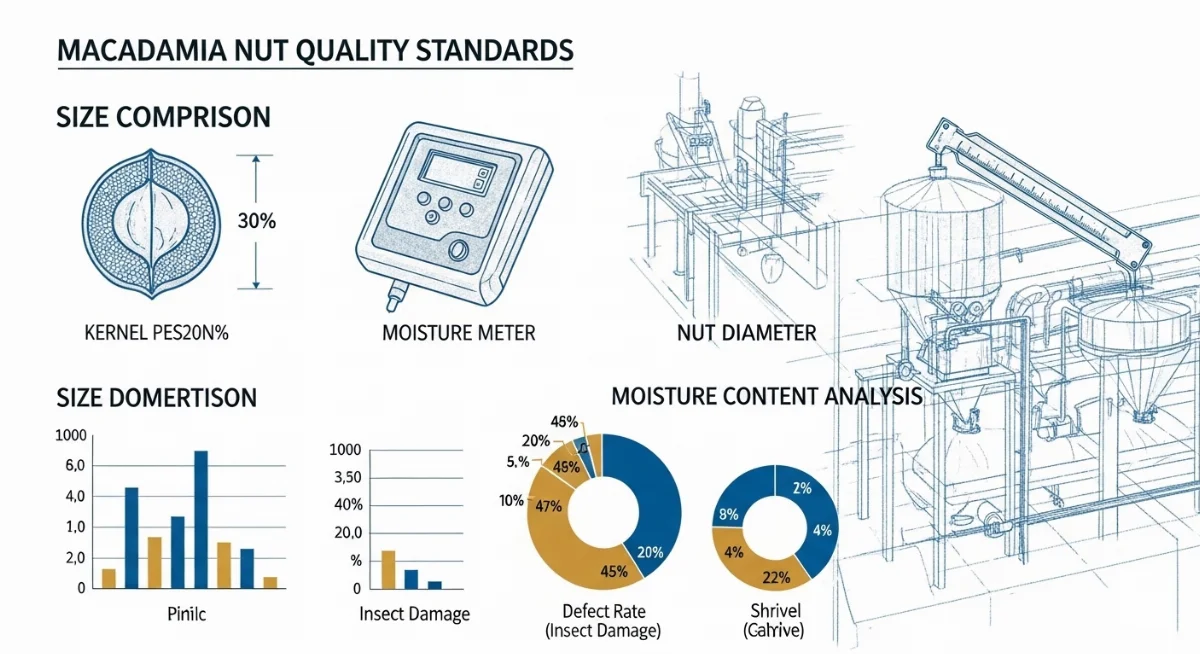 MACADAMIA NUT QUALITY STANDARDS

SIZE COMPRISON

30%

KERNEL PES20N%

MOISTURE METER

NUT DIAMETER

SIZE DOMERTISON

1000
6,0
4,0
1,0
2,0
0

Pinilc

1000
3,50
40%
20,0
%
0

Insect Damage

MOISTURE CONTENT ANALYSIS

46%
20%
5,%
45%
10%
47%
20%
45%

Defect Rate (Insect Damage)

2%
8%
4%
4%
22%

Shrivel (Cahrive)